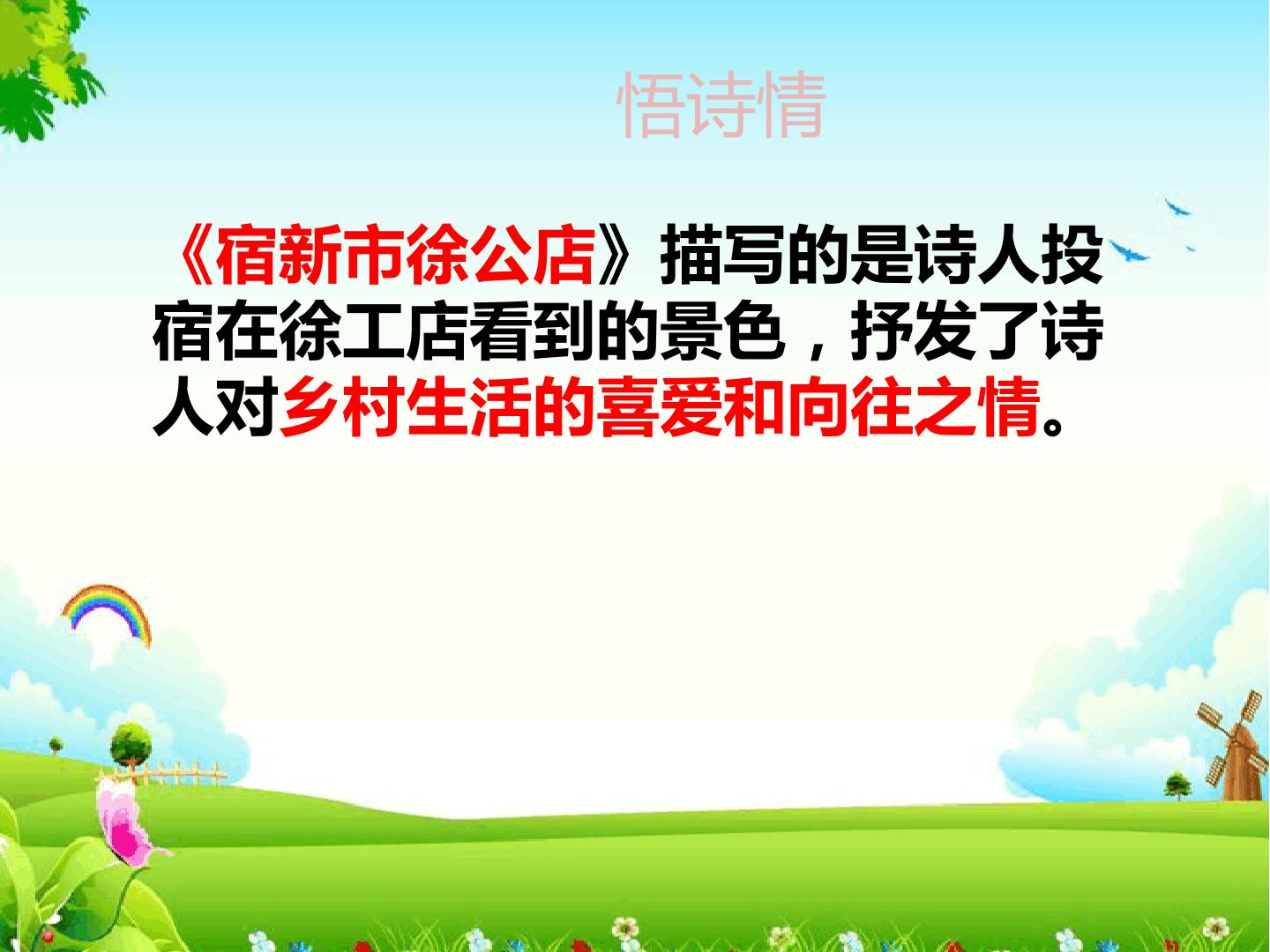 悟诗情

《宿新市徐公店》描写的是诗人投宿在徐工店看到的景色，抒发了诗人对乡村生活的喜爱和向往之情。